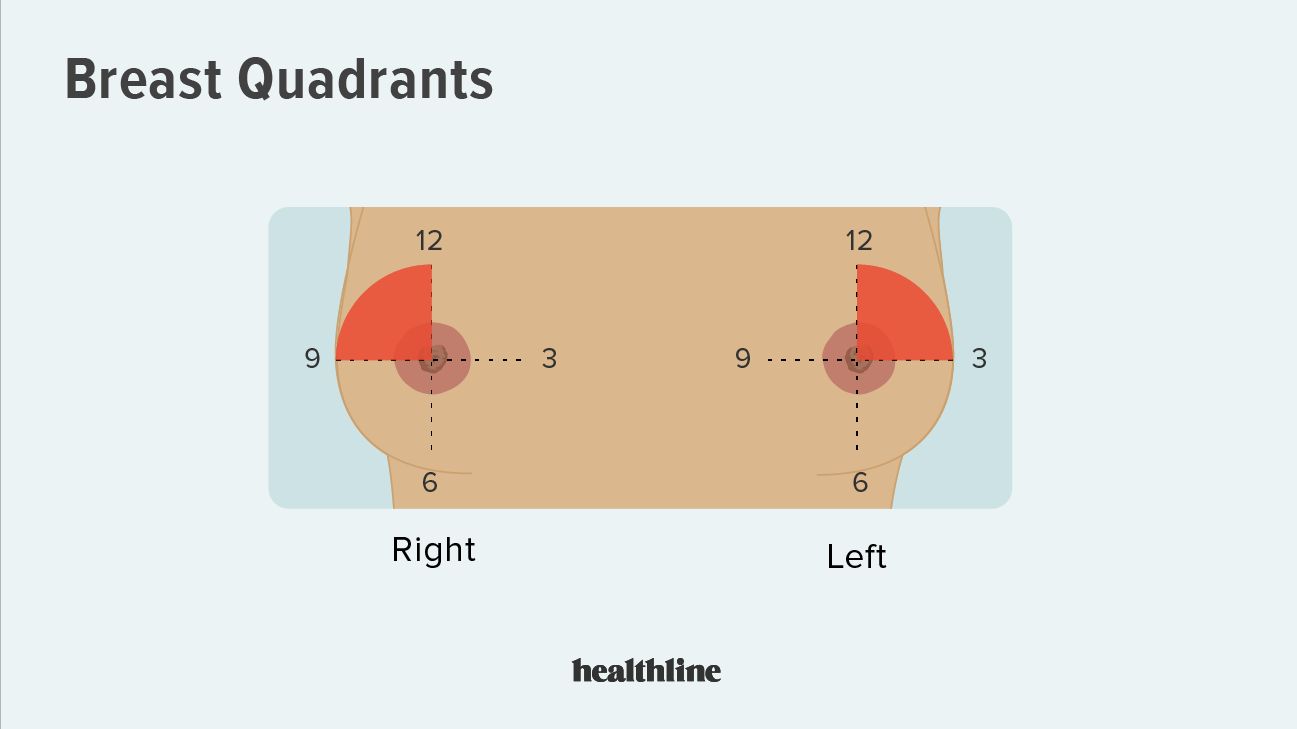 Breast Quadrants

12

9

3

6

12

9

3

6

Right

Left

healthline